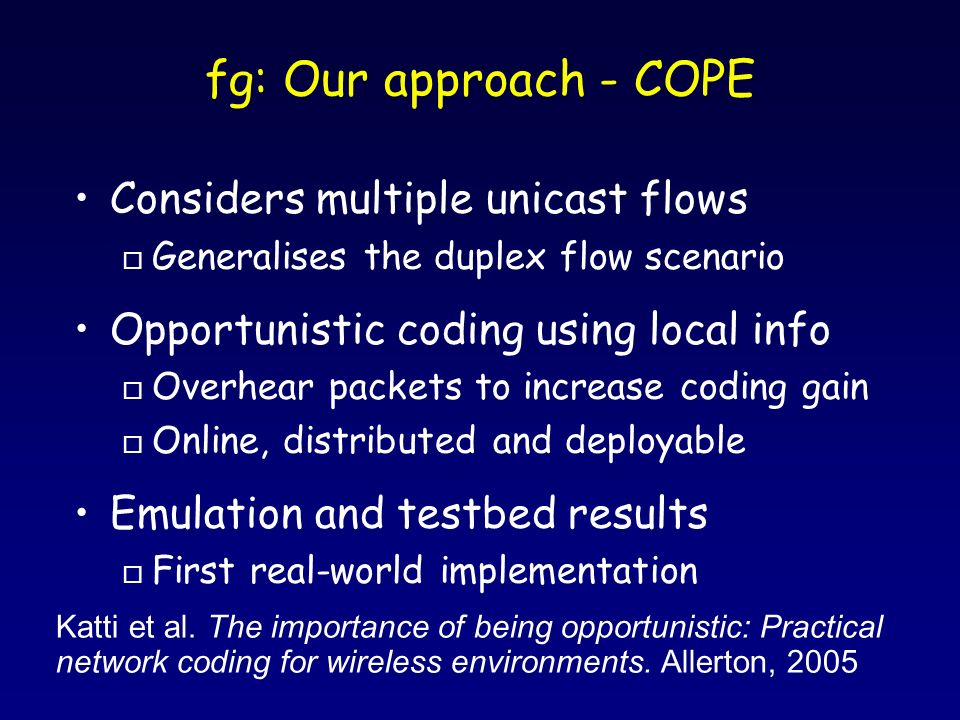 fg: Our approach - COPE

• Considers multiple unicast flows
□ Generalises the duplex flow scenario

• Opportunistic coding using local info
□ Overhear packets to increase coding gain
□ Online, distributed and deployable

• Emulation and testbed results
□ First real-world implementation

Katti et al. The importance of being opportunistic: Practical network coding for wireless environments. Allerton, 2005